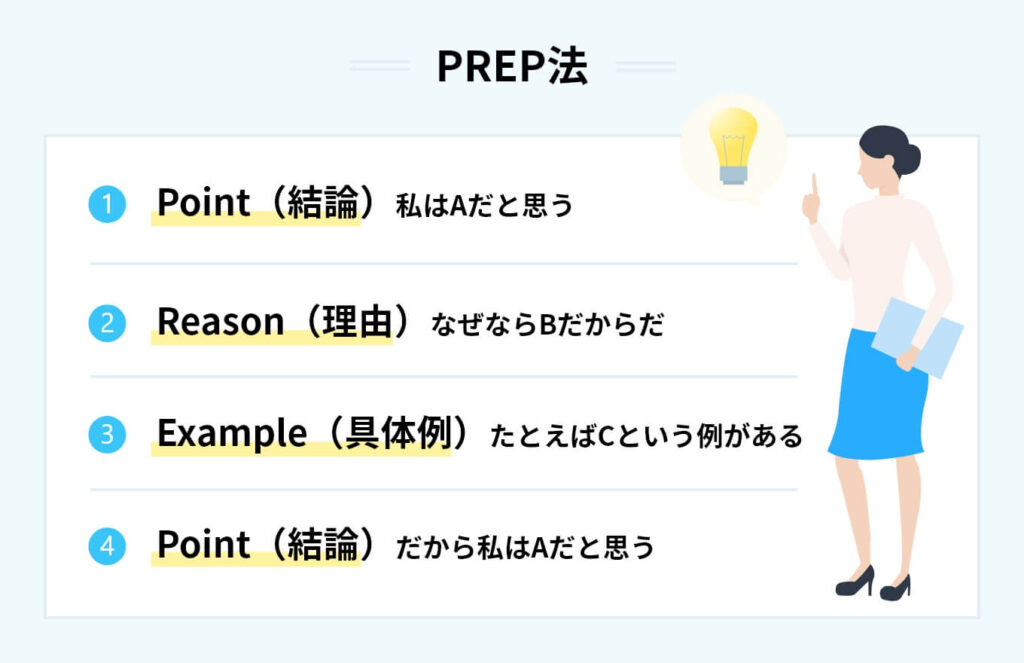 PREP法

1 Point（結論）私はAだと思う

2 Reason（理由）なぜならBだからだ

3 Example（具体例）たとえばCという例がある

4 Point（結論）だから私はAだと思う